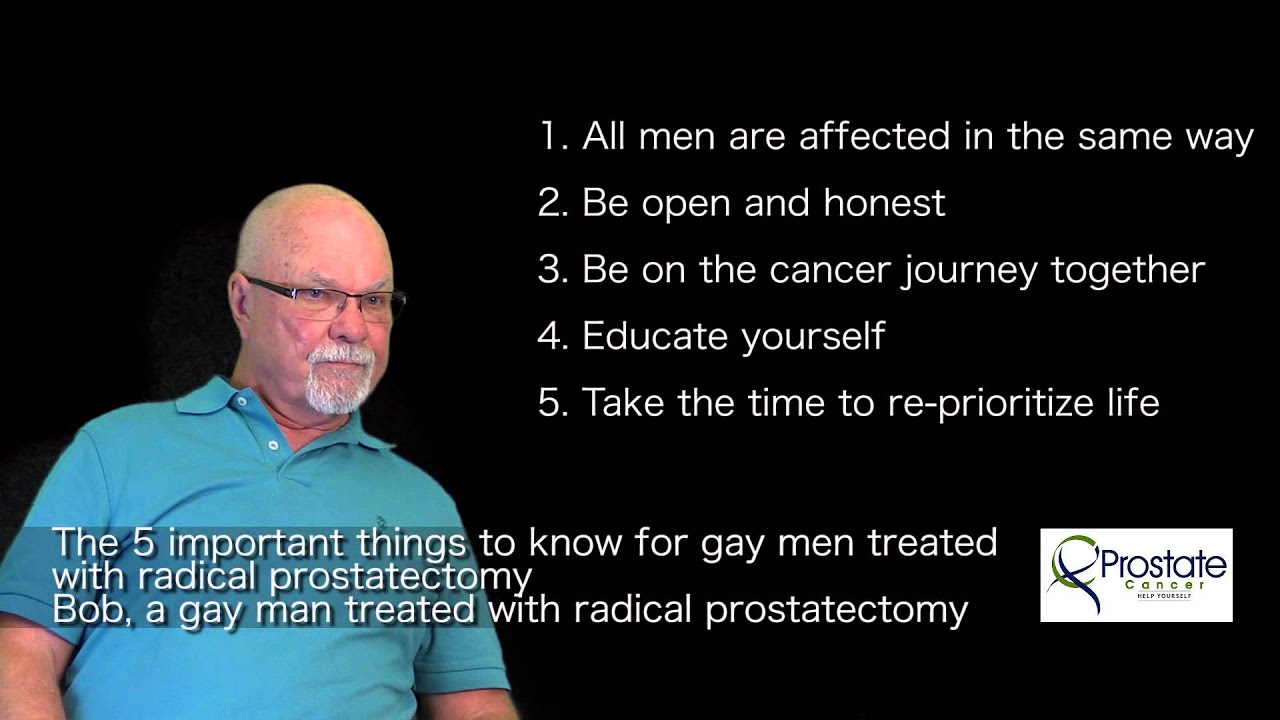 1. All men are affected in the same way
2. Be open and honest
3. Be on the cancer journey together
4. Educate yourself
5. Take the time to re-prioritize life

The 5 important things to know for gay men treated with radical prostatectomy
Bob, a gay man treated with radical prostatectomy

Prostate Cancer
HELP YOURSELF